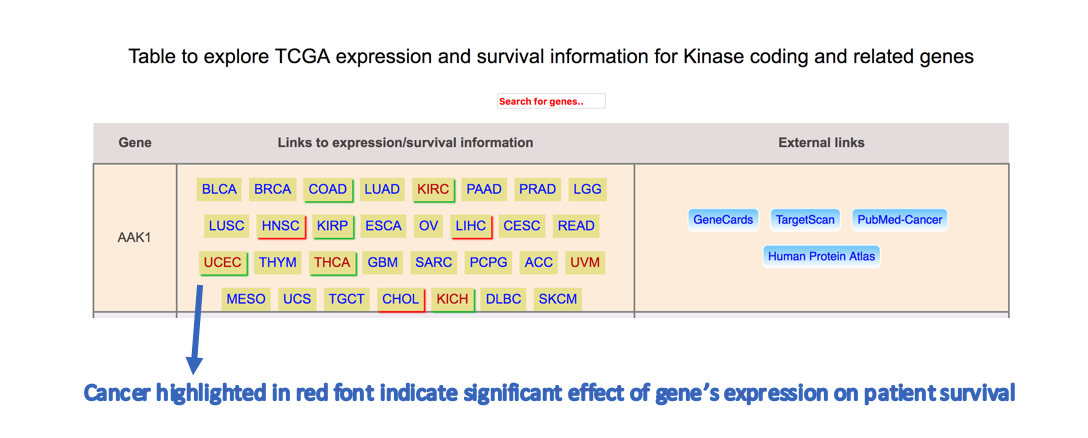 Table to explore TCGA expression and survival information for Kinase coding and related genes

Search for genes..

| Gene | Links to expression/survival information | External links |
|---|---|---|
| AAK1 | BLCA BRCA COAD LUAD KIRC PAAD PRAD LGG LUSC HNSC KIRP ESCA OV LIHC CESC READ UCEC THYM THCA GBM SARC PCPG ACC UVM MESO UCS TGCT CHOL KICH DLBC SKCM | GeneCards TargetScan PubMed-Cancer Human Protein Atlas |

Cancer highlighted in red font indicate significant effect of gene's expression on patient survival